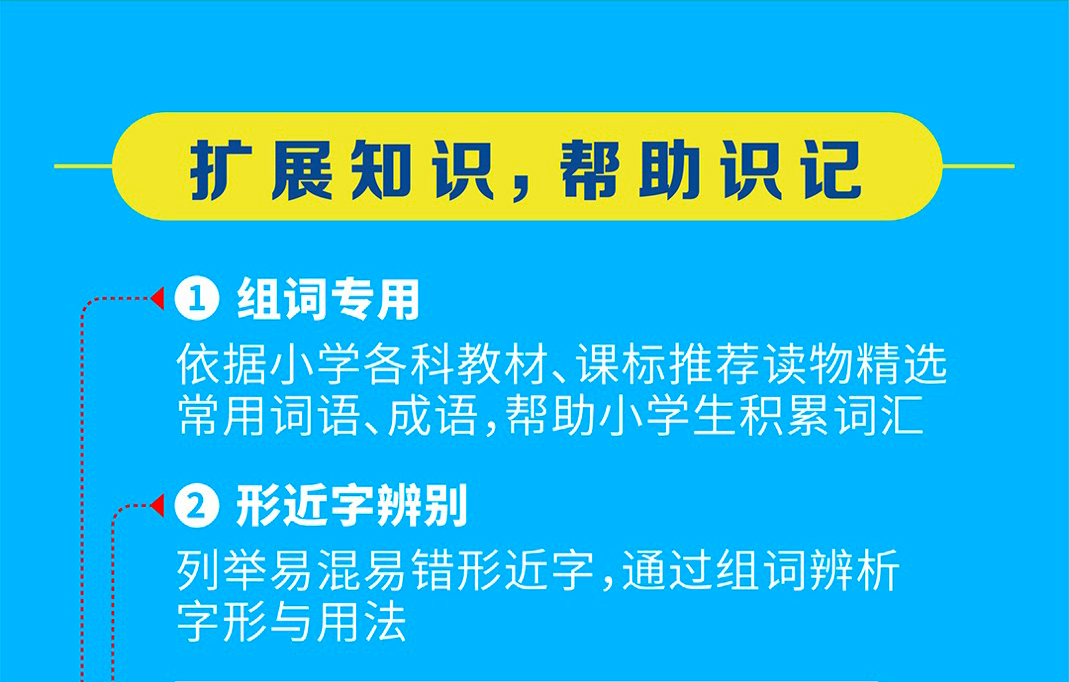 扩展知识，帮助识记

1 组词专用
依据小学各科教材、课标推荐读物精选常用词语、成语，帮助小学生积累词汇

2 形近字辨别
列举易混易错形近字，通过组词辨析字形与用法